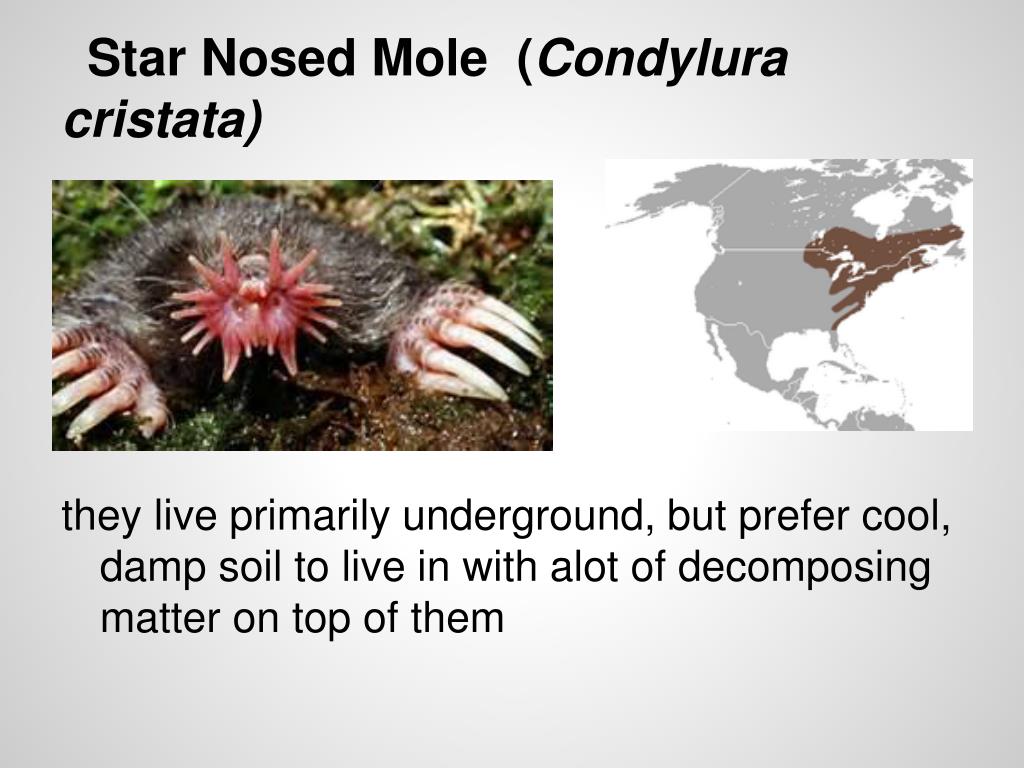 Star Nosed Mole (Condylura cristata)

they live primarily underground, but prefer cool, damp soil to live in with alot of decomposing matter on top of them